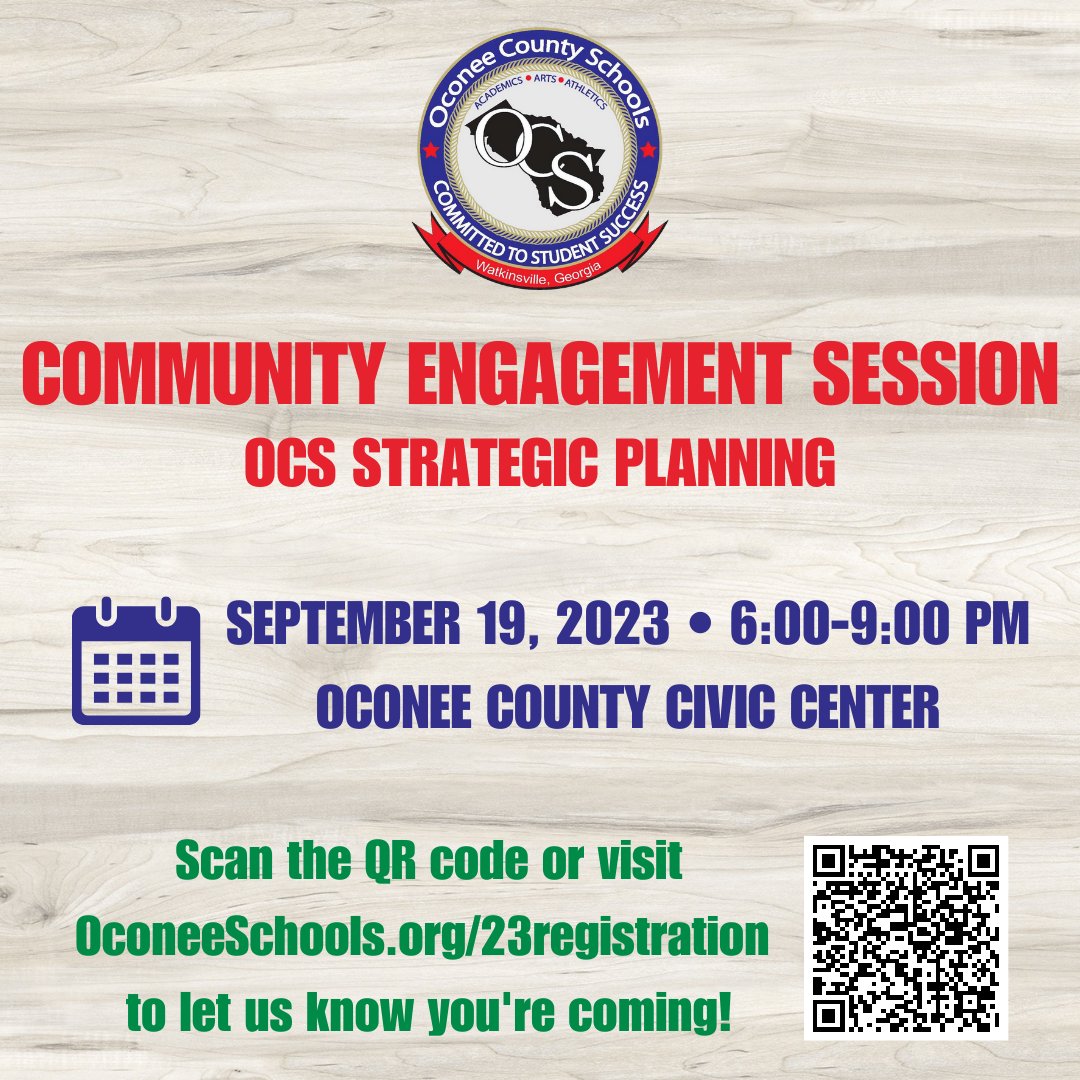 Oconee County Schools
ACADEMICS • ARTS • ATHLETICS
OCS
COMMITTED TO STUDENT SUCCESS
Watkinsville, Georgia

COMMUNITY ENGAGEMENT SESSION
OCS STRATEGIC PLANNING

SEPTEMBER 19, 2023 • 6:00-9:00 PM
OCONEE COUNTY CIVIC CENTER

Scan the QR code or visit OconeeSchools.org/23registration to let us know you're coming!